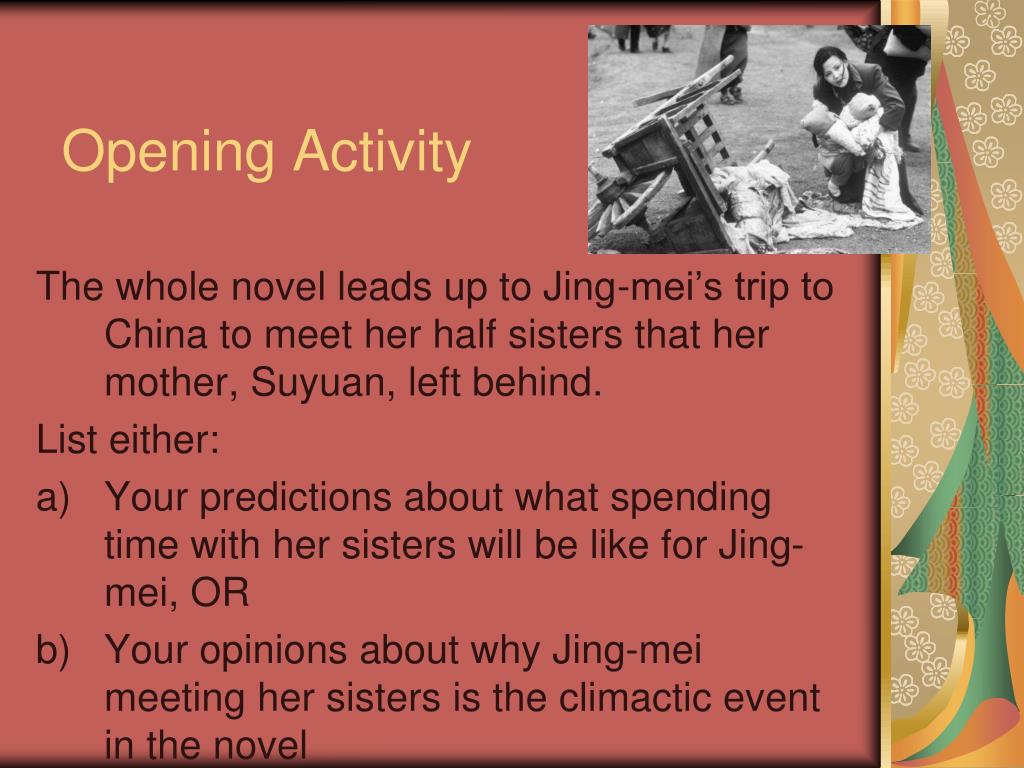 Opening Activity

The whole novel leads up to Jing-mei’s trip to China to meet her half sisters that her mother, Suyuan, left behind.

List either:

a) Your predictions about what spending time with her sisters will be like for Jing-mei, OR

b) Your opinions about why Jing-mei meeting her sisters is the climactic event in the novel